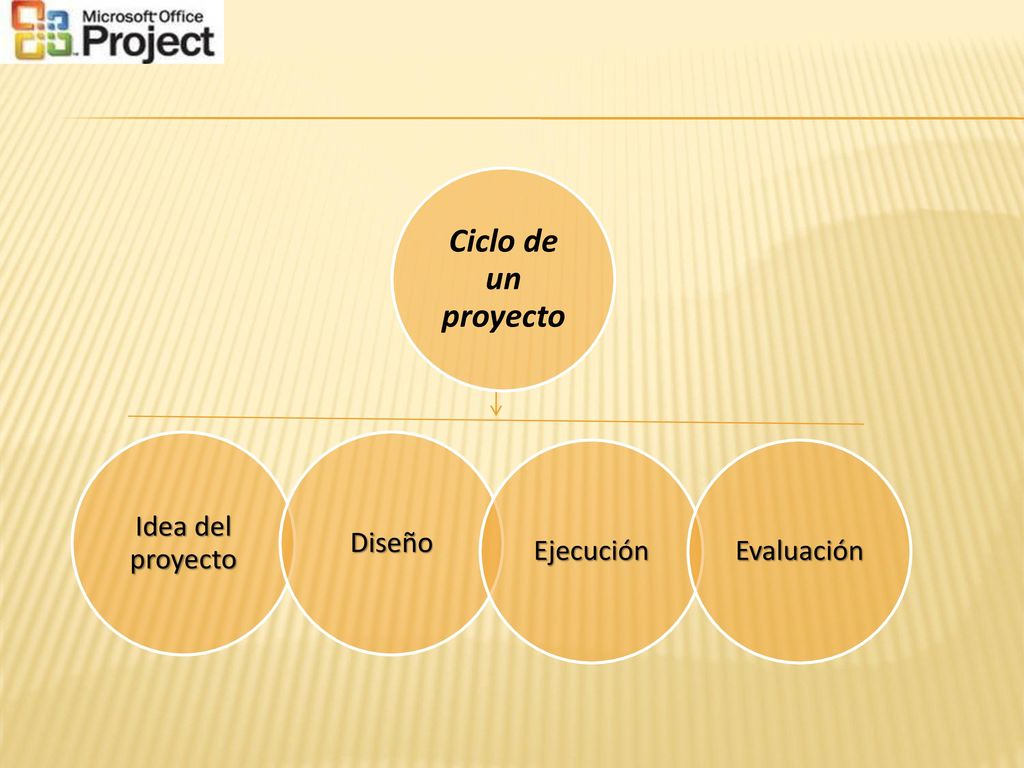 Microsoft Office Project

Ciclo de un proyecto

Idea del proyecto

Diseño

Ejecución

Evaluación